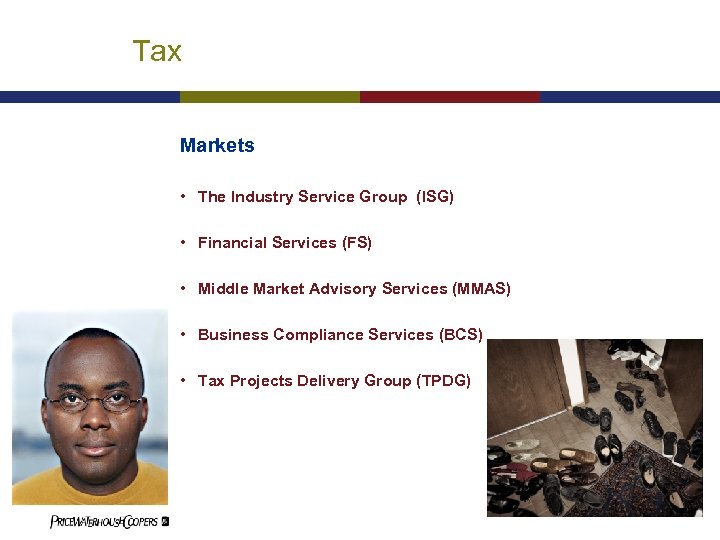 Tax

Markets

• The Industry Service Group (ISG)

• Financial Services (FS)

• Middle Market Advisory Services (MMAS)

• Business Compliance Services (BCS)

• Tax Projects Delivery Group (TPDG)

PRICEWATERHOUSECOOPERS